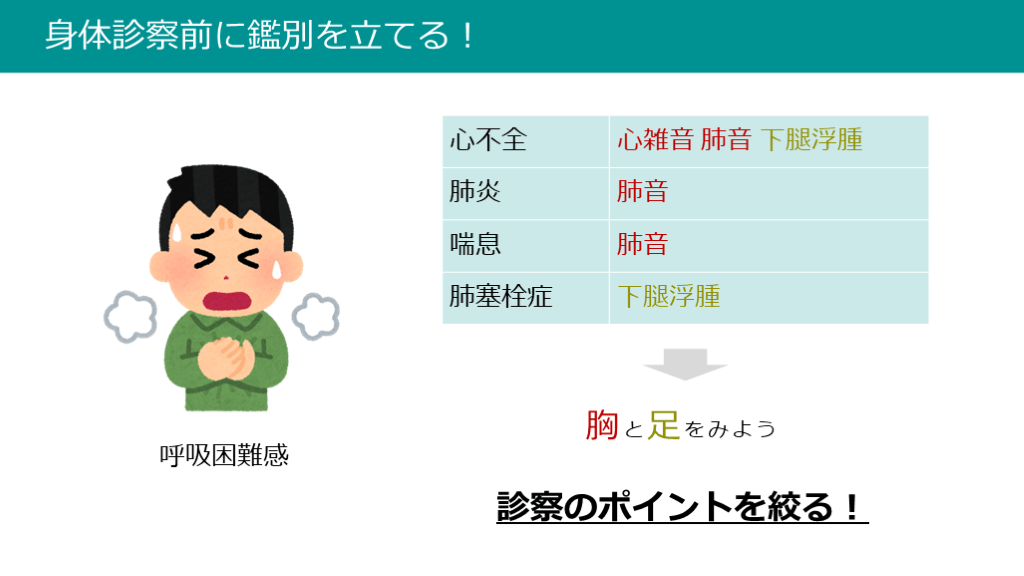 身体診察前に鑑別を立てる！

呼吸困難感

| 心不全 | 心雑音 肺音 下腿浮腫 |
|---|---|
| 肺炎 | 肺音 |
| 喘息 | 肺音 |
| 肺塞栓症 | 下腿浮腫 |

胸と足をみよう

診察のポイントを絞る！